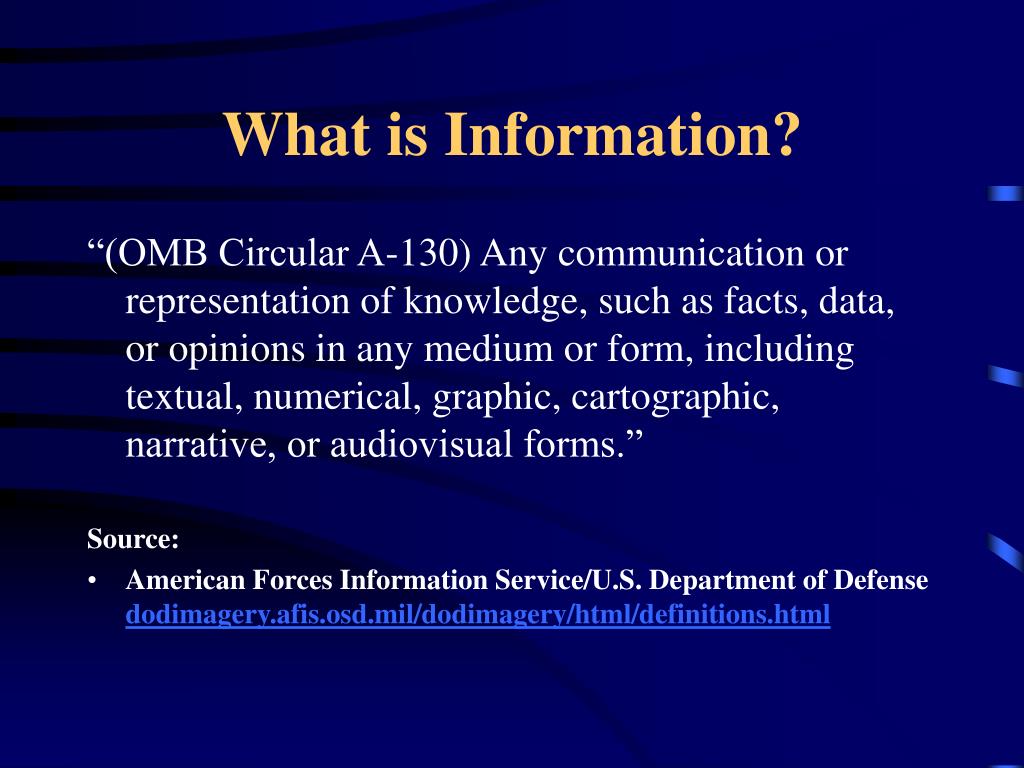 What is Information?

“(OMB Circular A-130) Any communication or representation of knowledge, such as facts, data, or opinions in any medium or form, including textual, numerical, graphic, cartographic, narrative, or audiovisual forms.”

Source:

• American Forces Information Service/U.S. Department of Defense dodimagery.afis.osd.mil/dodimagery/html/definitions.html